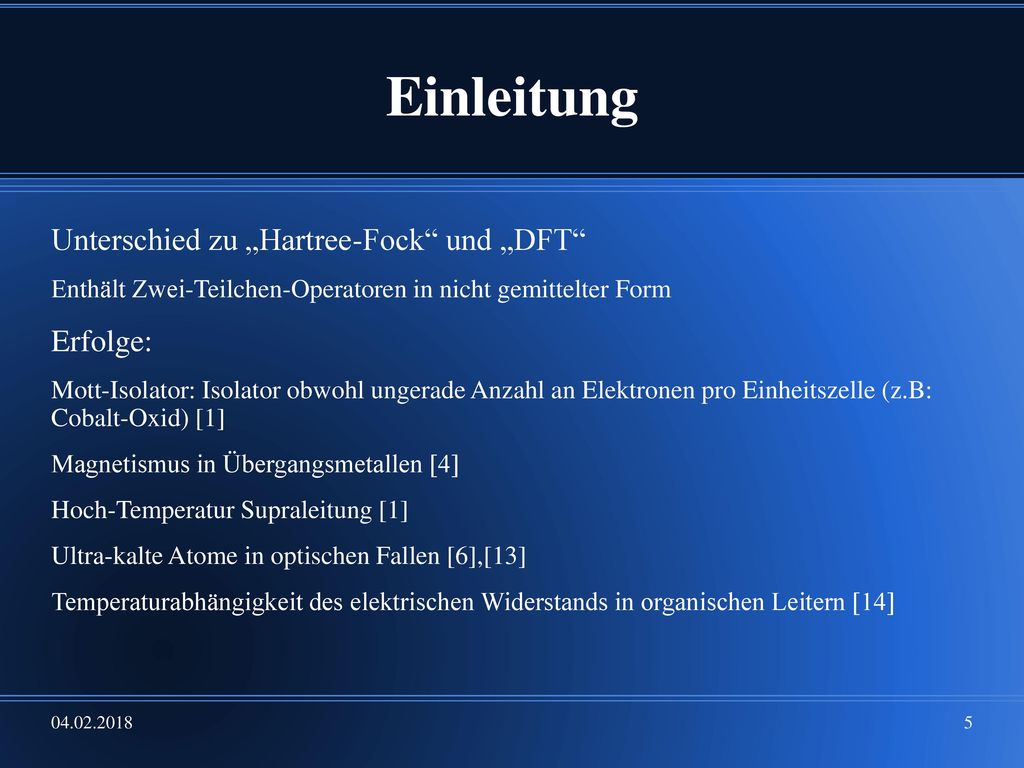 Einleitung

Unterschied zu „Hartree-Fock“ und „DFT“

Enthält Zwei-Teilchen-Operatoren in nicht gemittelter Form

Erfolge:

Mott-Isolator: Isolator obwohl ungerade Anzahl an Elektronen pro Einheitszelle (z.B: Cobalt-Oxid) [1]

Magnetismus in Übergangsmetallen [4]

Hoch-Temperatur Supraleitung [1]

Ultra-kalte Atome in optischen Fallen [6],[13]

Temperaturabhängigkeit des elektrischen Widerstands in organischen Leitern [14]

04.02.2018

5